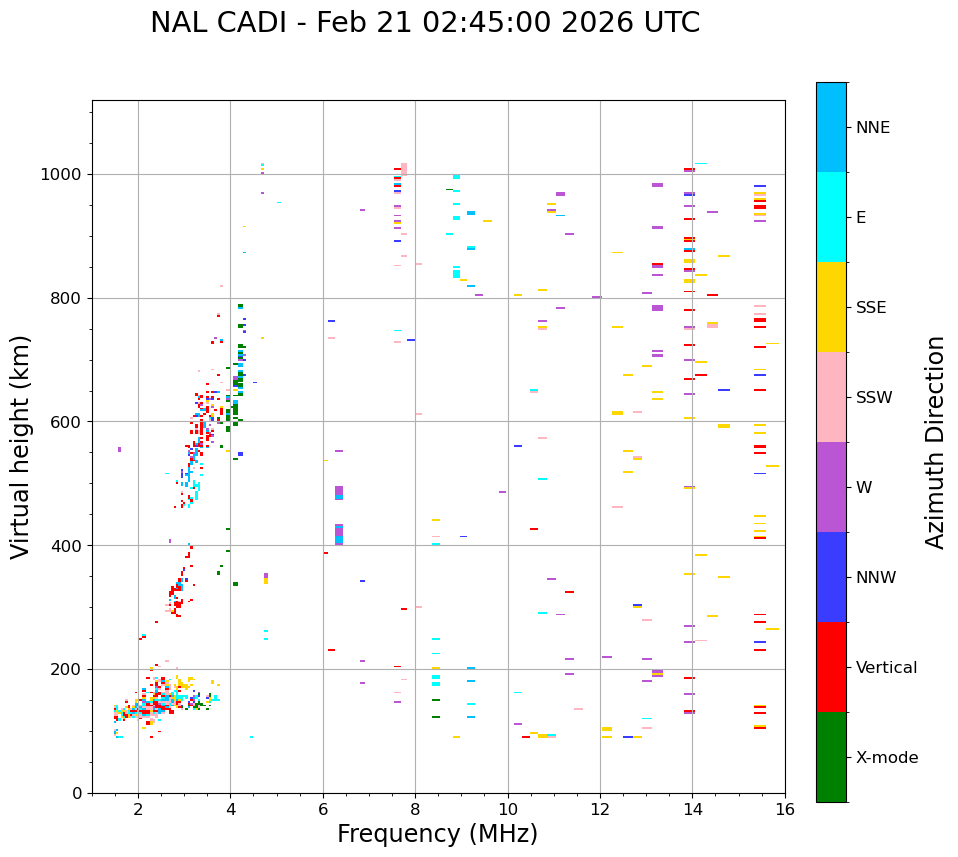 NAL CADI - Feb 21 02:45:00 2026 UTC

Virtual height (km)

1000
800
600
400
200
0

2
4
6
8
10
12
14
16

Frequency (MHz)

NNE
E
SSE
SSW
W
NNW
Vertical
X-mode

Azimuth Direction